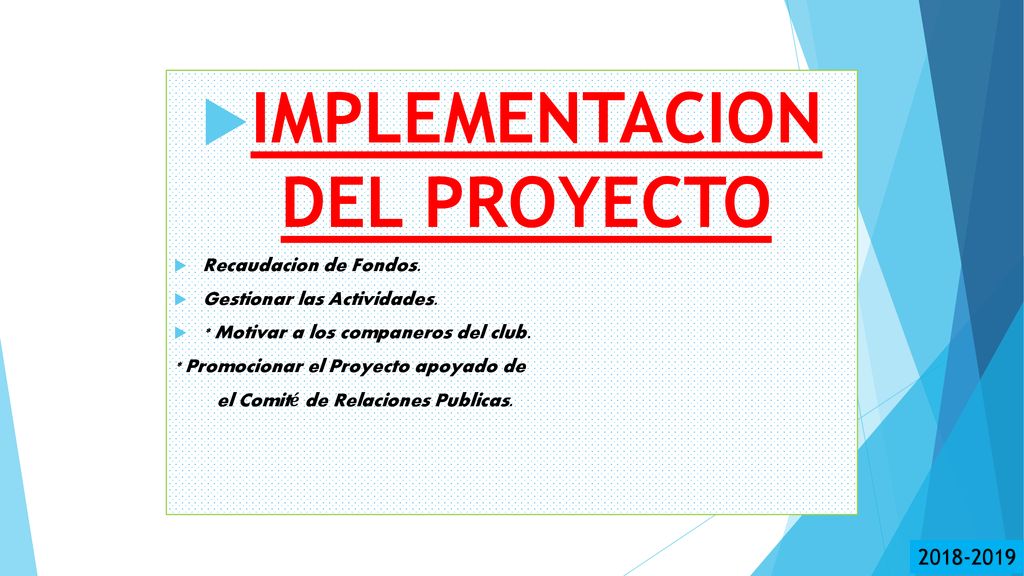 IMPLEMENTACION DEL PROYECTO

Recaudacion de Fondos.

Gestionar las Actividades.

• Motivar a los companeros del club.

• Promocionar el Proyecto apoyado de el Comité de Relaciones Publicas.

2018-2019